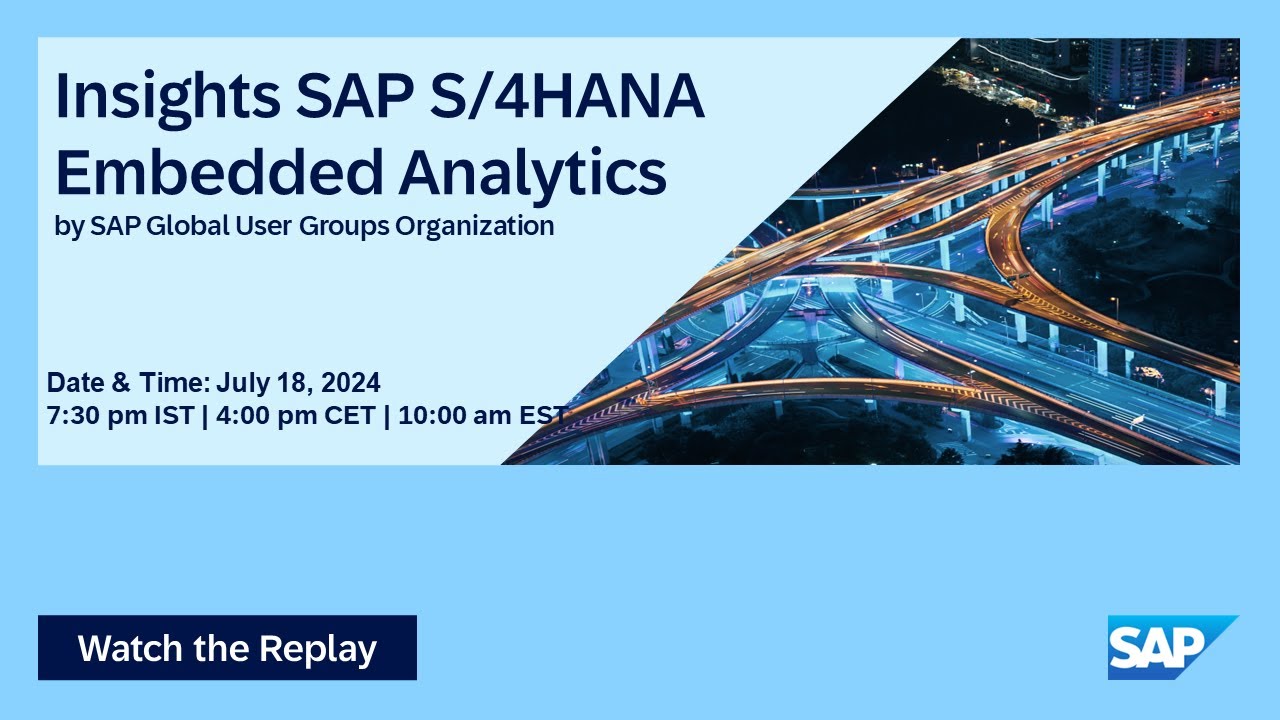 Insights SAP S/4HANA Embedded Analytics
by SAP Global User Groups Organization

Date & Time: July 18, 2024
7:30 pm IST | 4:00 pm CET | 10:00 am EST

Watch the Replay

SAP